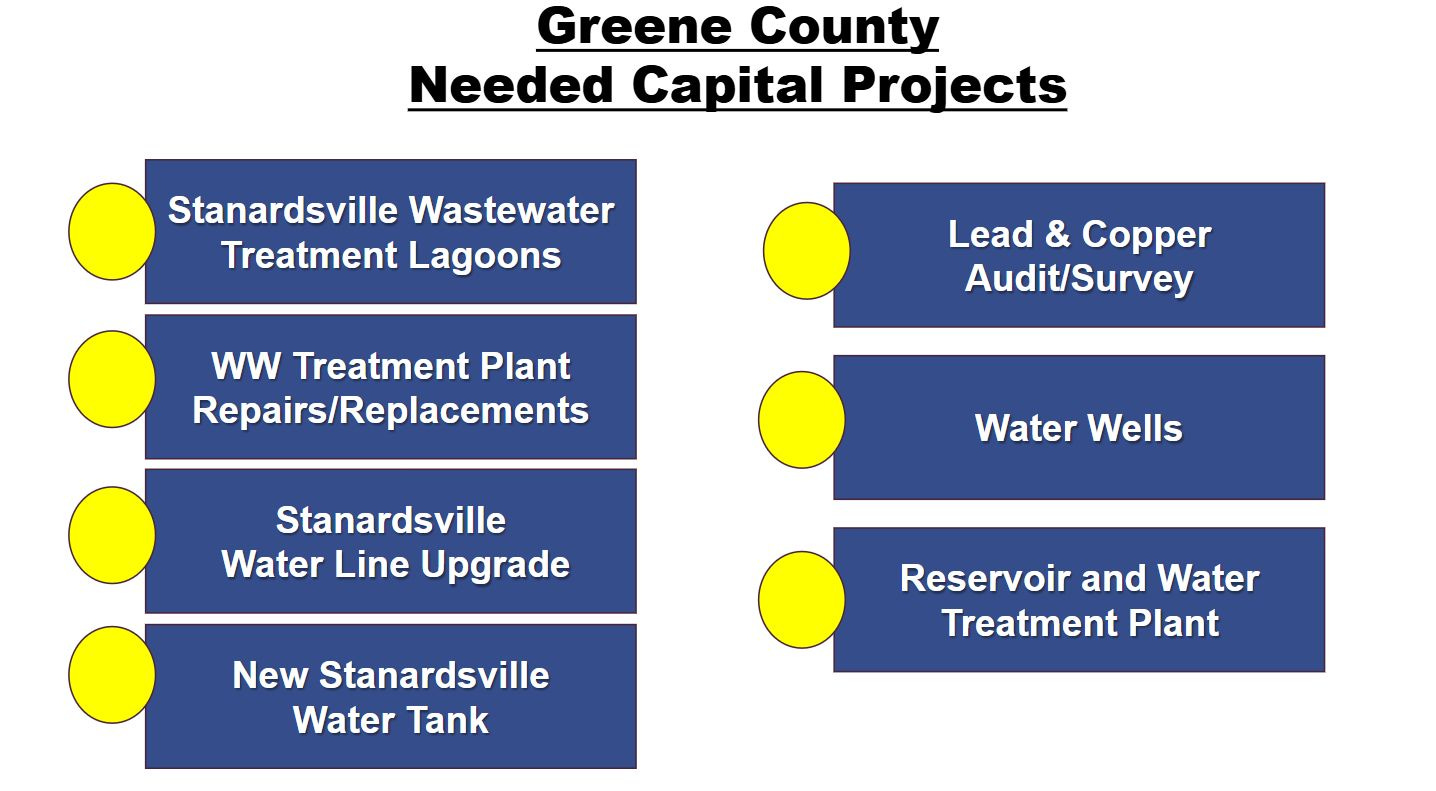 Greene County
Needed Capital Projects

Stanardsville Wastewater Treatment Lagoons

WW Treatment Plant Repairs/Replacements

Stanardsville Water Line Upgrade

New Stanardsville Water Tank

Lead & Copper Audit/Survey

Water Wells

Reservoir and Water Treatment Plant